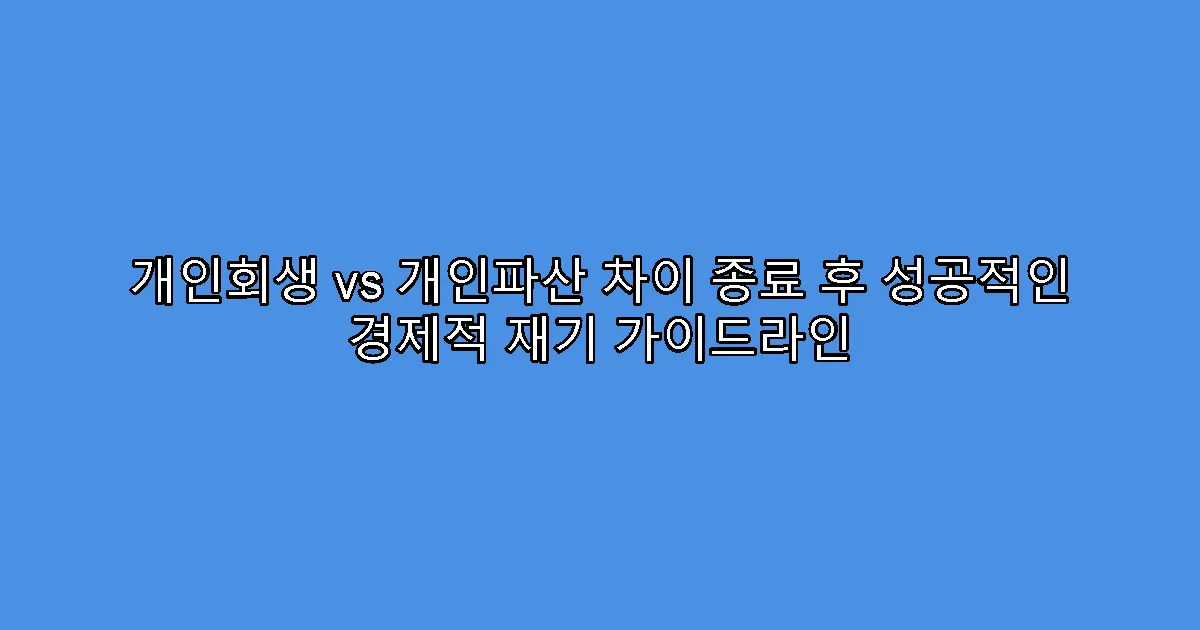 개인회생 vs 개인파산 차이 종료 후 성공적인 경제적 재기 가이드라인